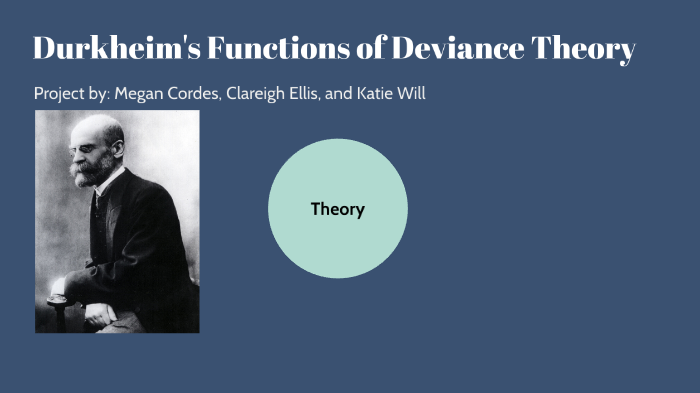 Durkheim's Functions of Deviance Theory

Project by: Megan Cordes, Clareigh Ellis, and Katie Will

Theory